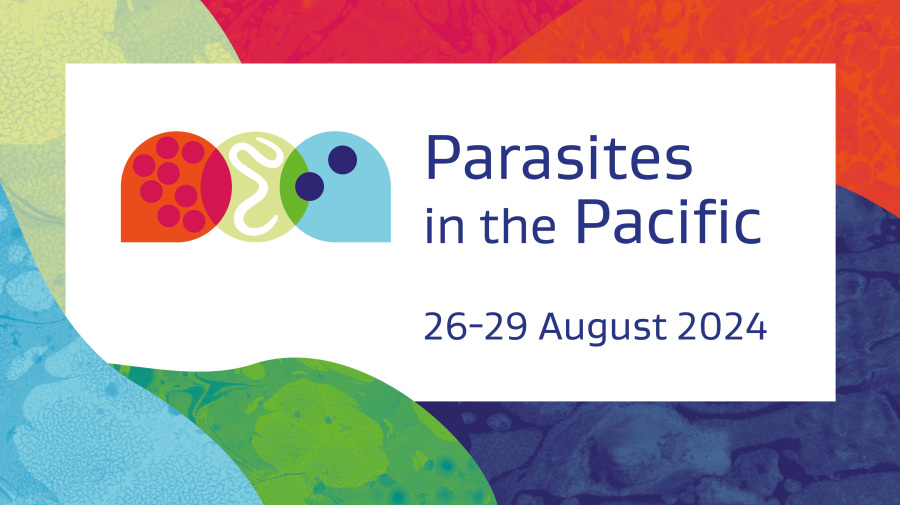 Parasites in the Pacific

26-29 August 2024